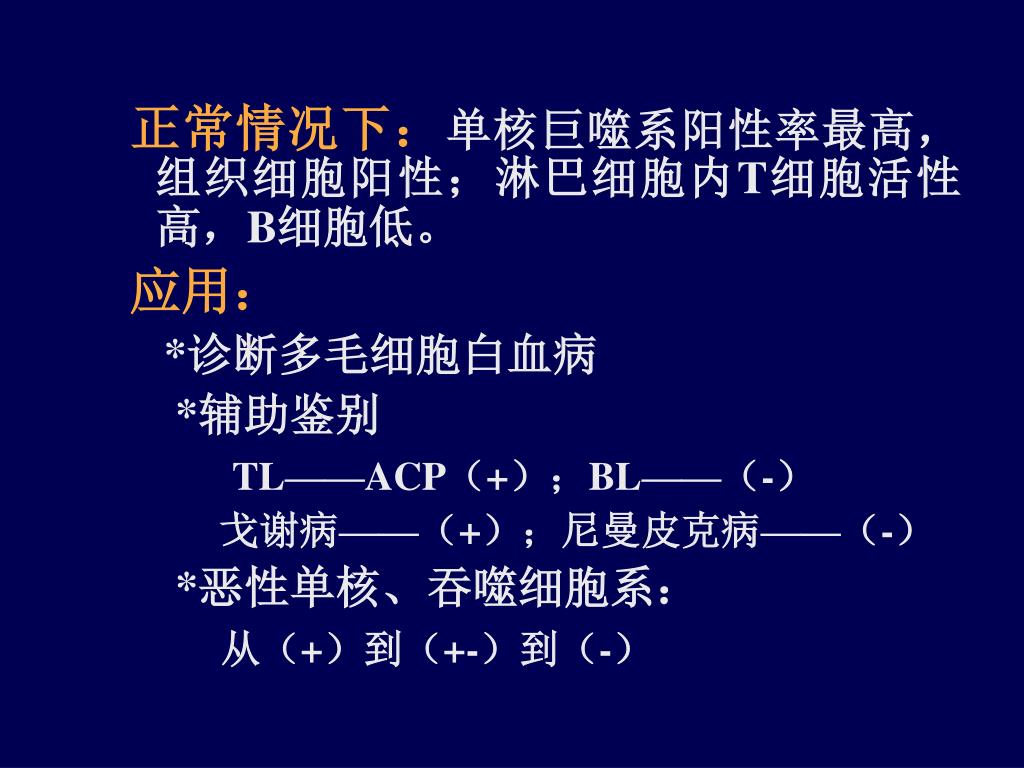 正常情况下：单核巨噬系阳性率最高，组织细胞阳性；淋巴细胞内T细胞活性高，B细胞低。

应用：

*诊断多毛细胞白血病

*辅助鉴别

TL——ACP（+）；BL——（-）

戈谢病——（+）；尼曼皮克病——（-）

*恶性单核、吞噬细胞系：

从（+）到（+-）到（-）